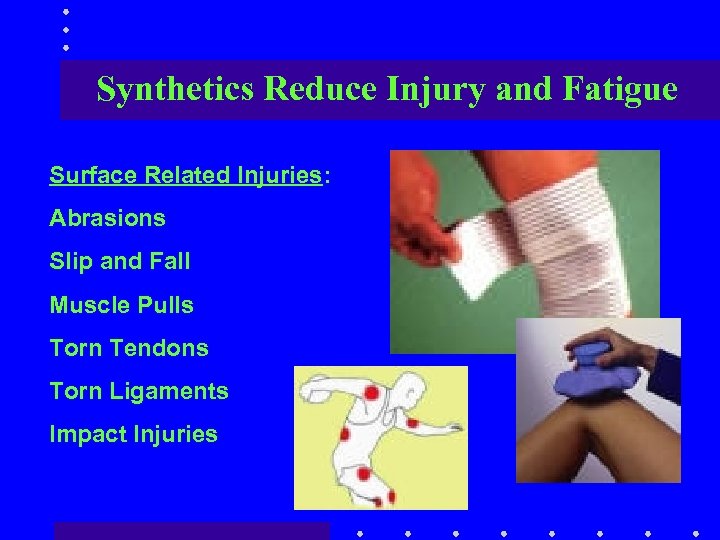 Synthetics Reduce Injury and Fatigue

Surface Related Injuries:

Abrasions

Slip and Fall

Muscle Pulls

Torn Tendons

Torn Ligaments

Impact Injuries